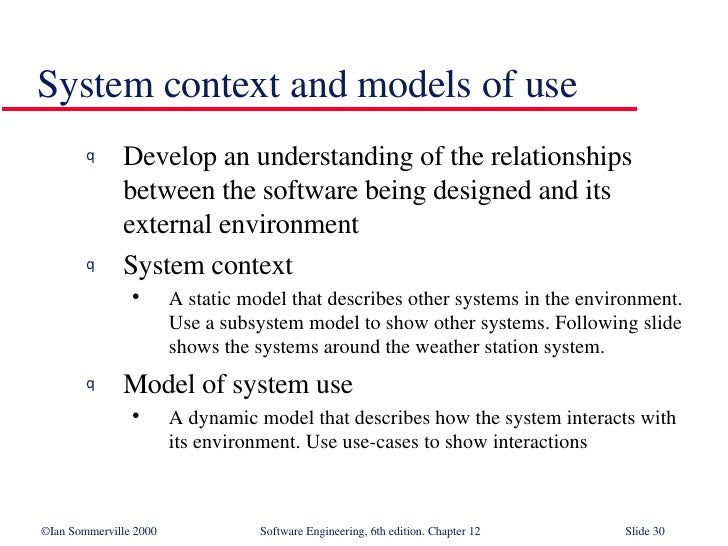 System context and models of use

q Develop an understanding of the relationships between the software being designed and its external environment

q System context

• A static model that describes other systems in the environment. Use a subsystem model to show other systems. Following slide shows the systems around the weather station system.

q Model of system use

• A dynamic model that describes how the system interacts with its environment. Use use-cases to show interactions

©Ian Sommerville 2000 Software Engineering, 6th edition. Chapter 12 Slide 30